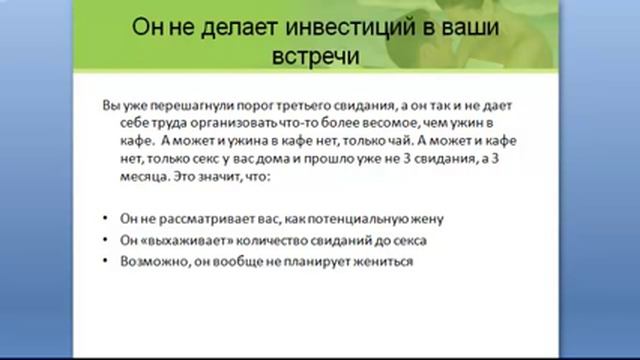 Он не делает инвестиций в ваши встречи

Вы уже перешагнули порог третьего свидания, а он так и не дает себе труда организовать что-то более весомое, чем ужин в кафе. А может и ужина в кафе нет, только чай. А может и кафе нет, только секс у вас дома и прошло уже не 3 свидания, а 3 месяца. Это значит, что:

• Он не рассматривает вас, как потенциальную жену
• Он «выхаживает» количество свиданий до секса
• Возможно, он вообще не планирует жениться